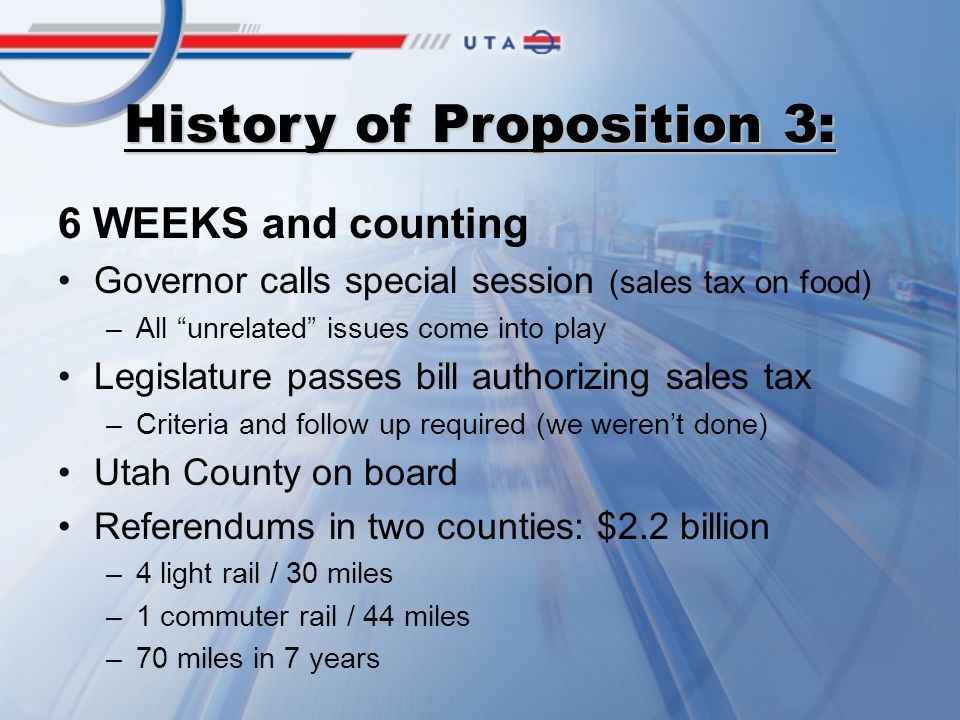 UTA

History of Proposition 3:

6 WEEKS and counting

• Governor calls special session (sales tax on food)
– All “unrelated” issues come into play
• Legislature passes bill authorizing sales tax
– Criteria and follow up required (we weren’t done)
• Utah County on board
• Referendums in two counties: $2.2 billion
– 4 light rail / 30 miles
– 1 commuter rail / 44 miles
– 70 miles in 7 years